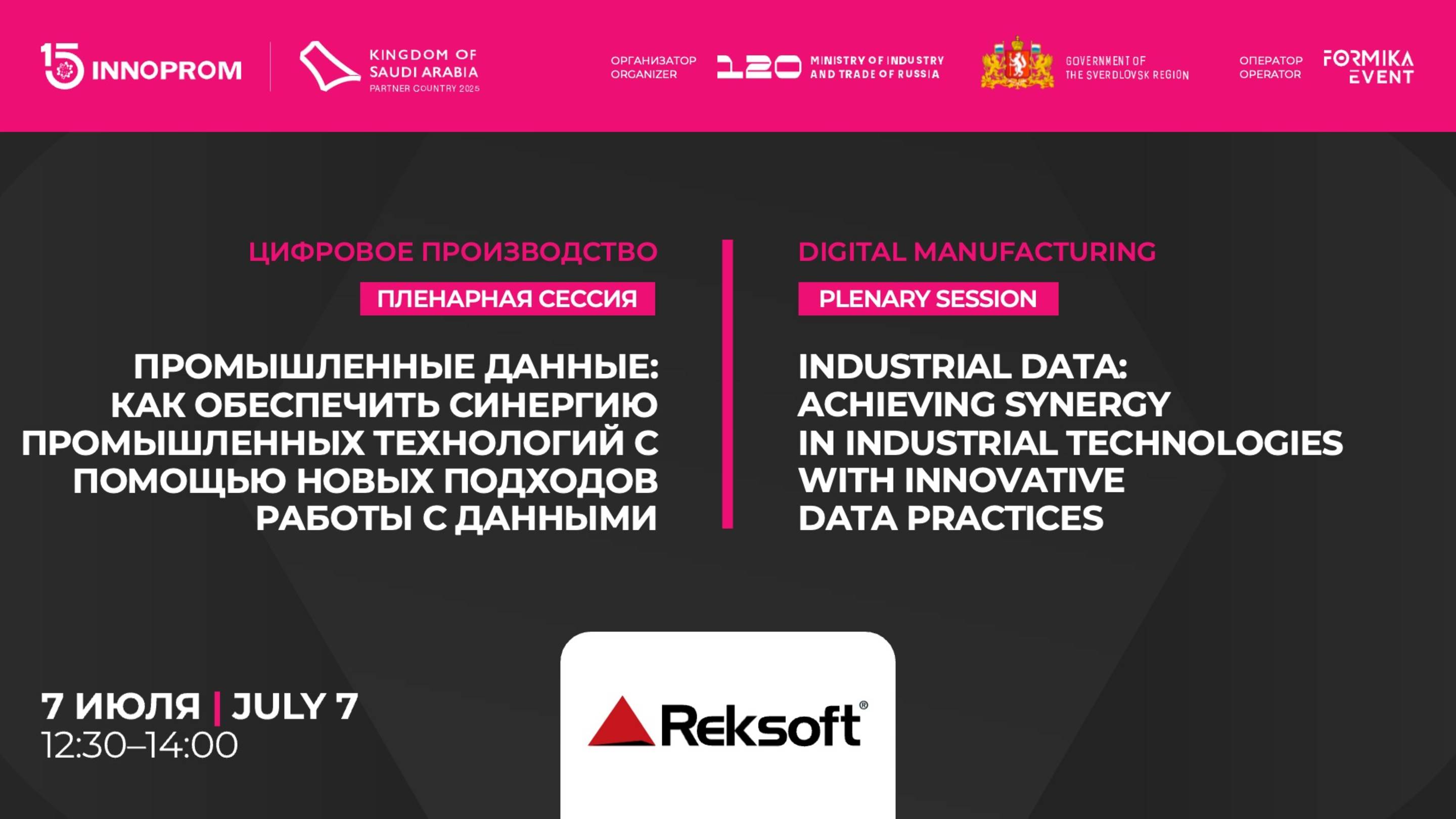 15 INNOPROM

KINGDOM OF SAUDI ARABIA
PARTNER COUNTRY 2025

ОРГАНИЗАТОР
ORGANIZER

120

MINISTRY OF INDUSTRY AND TRADE OF RUSSIA

GOVERNMENT OF THE SVERDLOVSK REGION

ОПЕРАТОР
OPERATOR

FORMIKA EVENT

ЦИФРОВОЕ ПРОИЗВОДСТВО

ПЛЕНАРНАЯ СЕССИЯ

ПРОМЫШЛЕННЫЕ ДАННЫЕ: КАК ОБЕСПЕЧИТЬ СИНЕРГИЮ ПРОМЫШЛЕННЫХ ТЕХНОЛОГИЙ С ПОМОЩЬЮ НОВЫХ ПОДХОДОВ РАБОТЫ С ДАННЫМИ

DIGITAL MANUFACTURING

PLENARY SESSION

INDUSTRIAL DATA: ACHIEVING SYNERGY IN INDUSTRIAL TECHNOLOGIES WITH INNOVATIVE DATA PRACTICES

7 ИЮЛЯ | JULY 7
12:30–14:00

Reksoft®